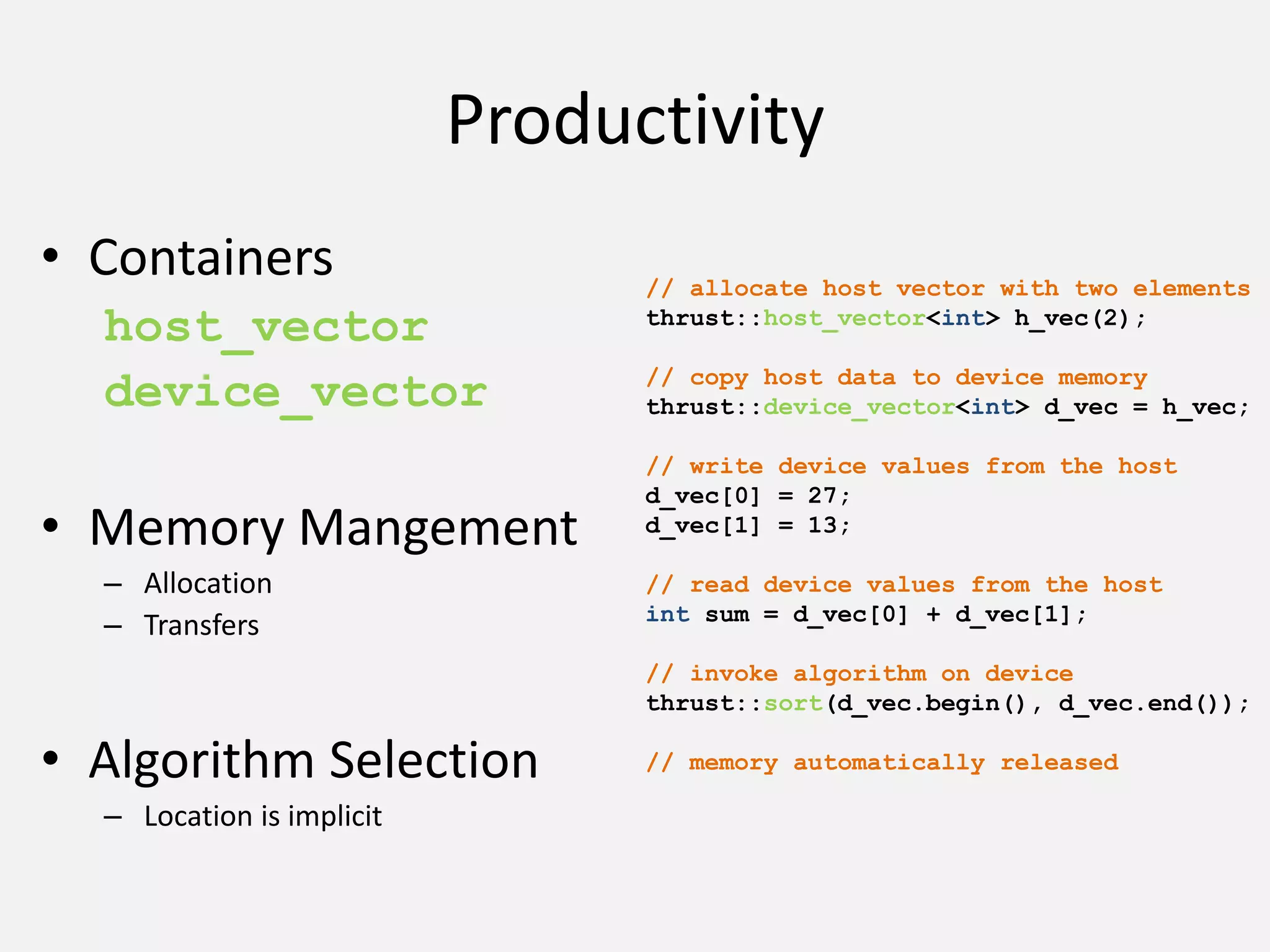 Productivity

• Containers
host_vector
device_vector

• Memory Mangement
– Allocation
– Transfers

• Algorithm Selection
– Location is implicit

// allocate host vector with two elements
thrust::host_vector<int> h_vec(2);

// copy host data to device memory
thrust::device_vector<int> d_vec = h_vec;

// write device values from the host
d_vec[0] = 27;
d_vec[1] = 13;

// read device values from the host
int sum = d_vec[0] + d_vec[1];

// invoke algorithm on device
thrust::sort(d_vec.begin(), d_vec.end());

// memory automatically released